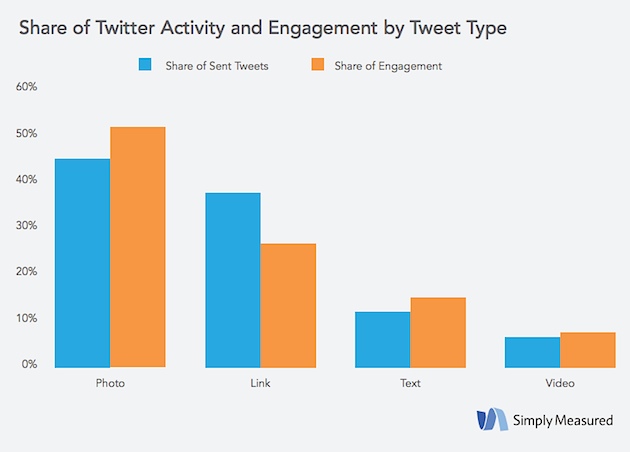 Share of Twitter Activity and Engagement by Tweet Type

Share of Sent Tweets
Share of Engagement

60%
50%
40%
30%
20%
10%
0%

Photo
Link
Text
Video

Simply Measured